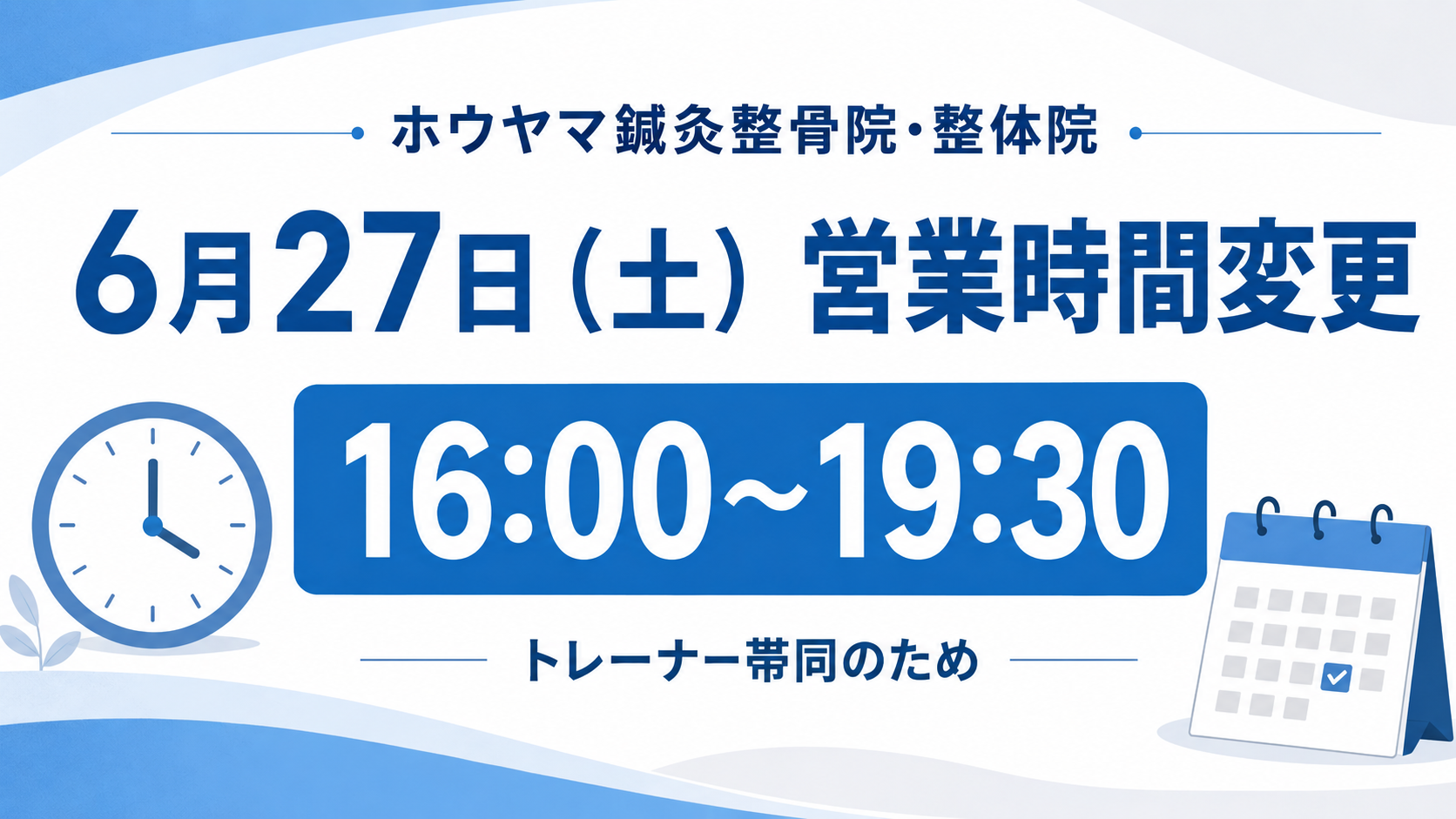 ホウヤマ鍼灸整骨院・整体院

6月27日（土） 営業時間変更

16:00~19:30

トレーナー帯同のため